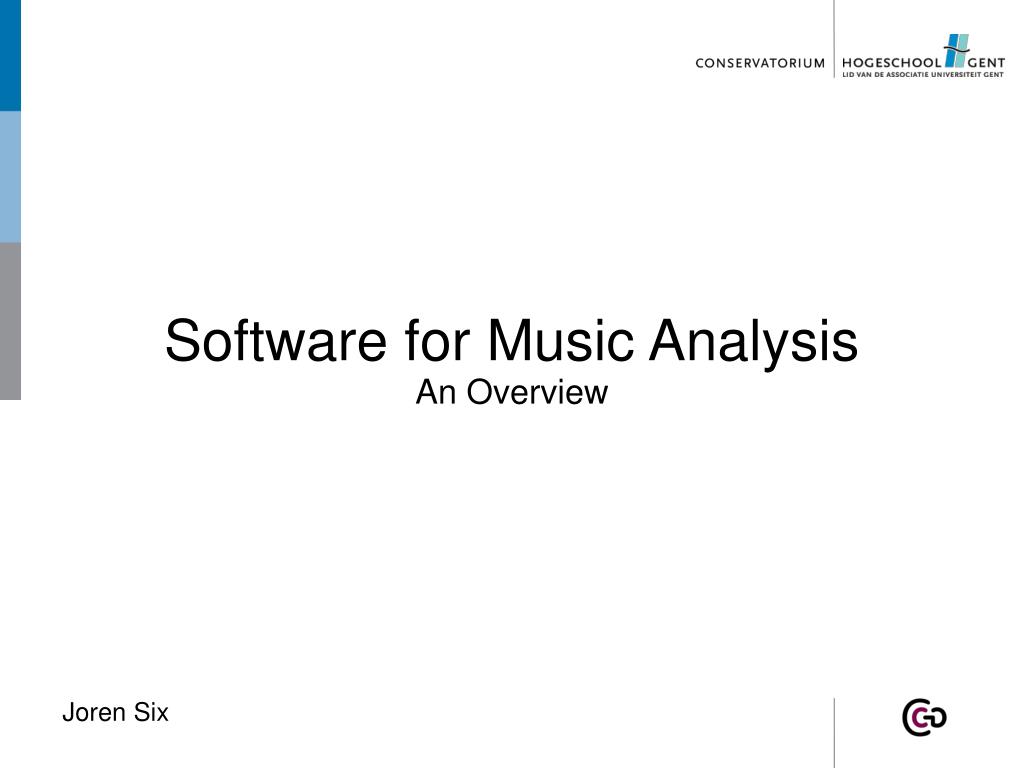 CONSERVATORIUM HOGESCHOOL GENT
LID VAN DE ASSOCIATIE UNIVERSITEIT GENT

Software for Music Analysis
An Overview

Joren Six